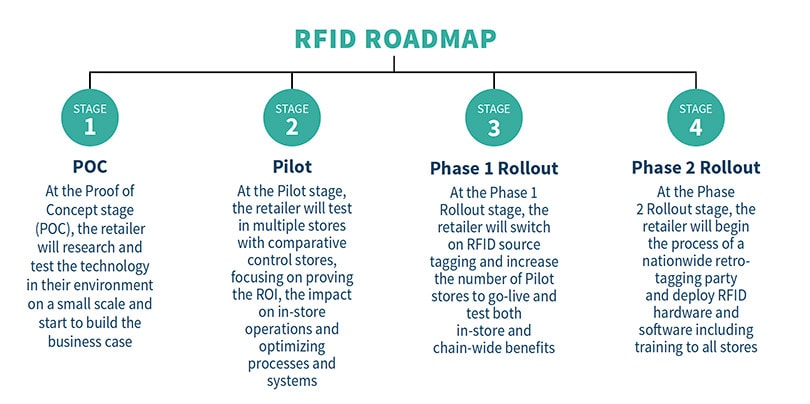 RFID ROADMAP

STAGE
1

POC

At the Proof of Concept stage (POC), the retailer will research and test the technology in their environment on a small scale and start to build the business case

STAGE
2

Pilot

At the Pilot stage, the retailer will test in multiple stores with comparative control stores, focusing on proving the ROI, the impact on in-store operations and optimizing processes and systems

STAGE
3

Phase 1 Rollout

At the Phase 1 Rollout stage, the retailer will switch on RFID source tagging and increase the number of Pilot stores to go-live and test both in-store and chain-wide benefits

STAGE
4

Phase 2 Rollout

At the Phase 2 Rollout stage, the retailer will begin the process of a nationwide retro-tagging party and deploy RFID hardware and software including training to all stores